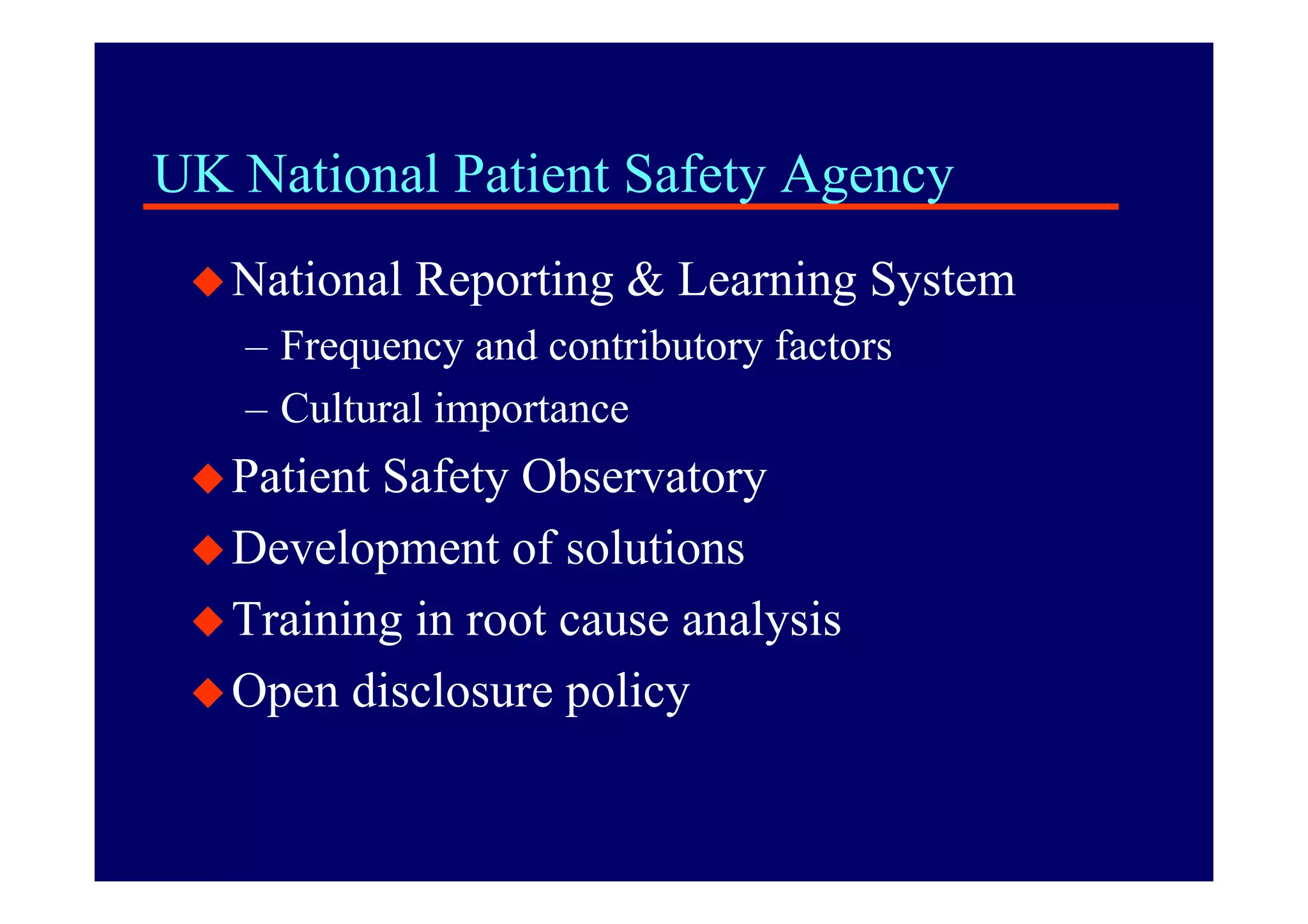 UK National Patient Safety Agency

◆ National Reporting & Learning System
– Frequency and contributory factors
– Cultural importance
◆ Patient Safety Observatory
◆ Development of solutions
◆ Training in root cause analysis
◆ Open disclosure policy